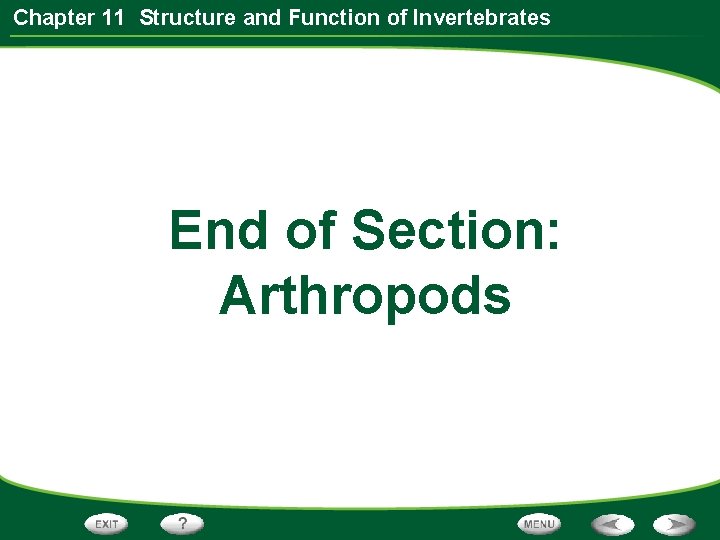 Chapter 11 Structure and Function of Invertebrates

End of Section: Arthropods

EXIT ? MENU